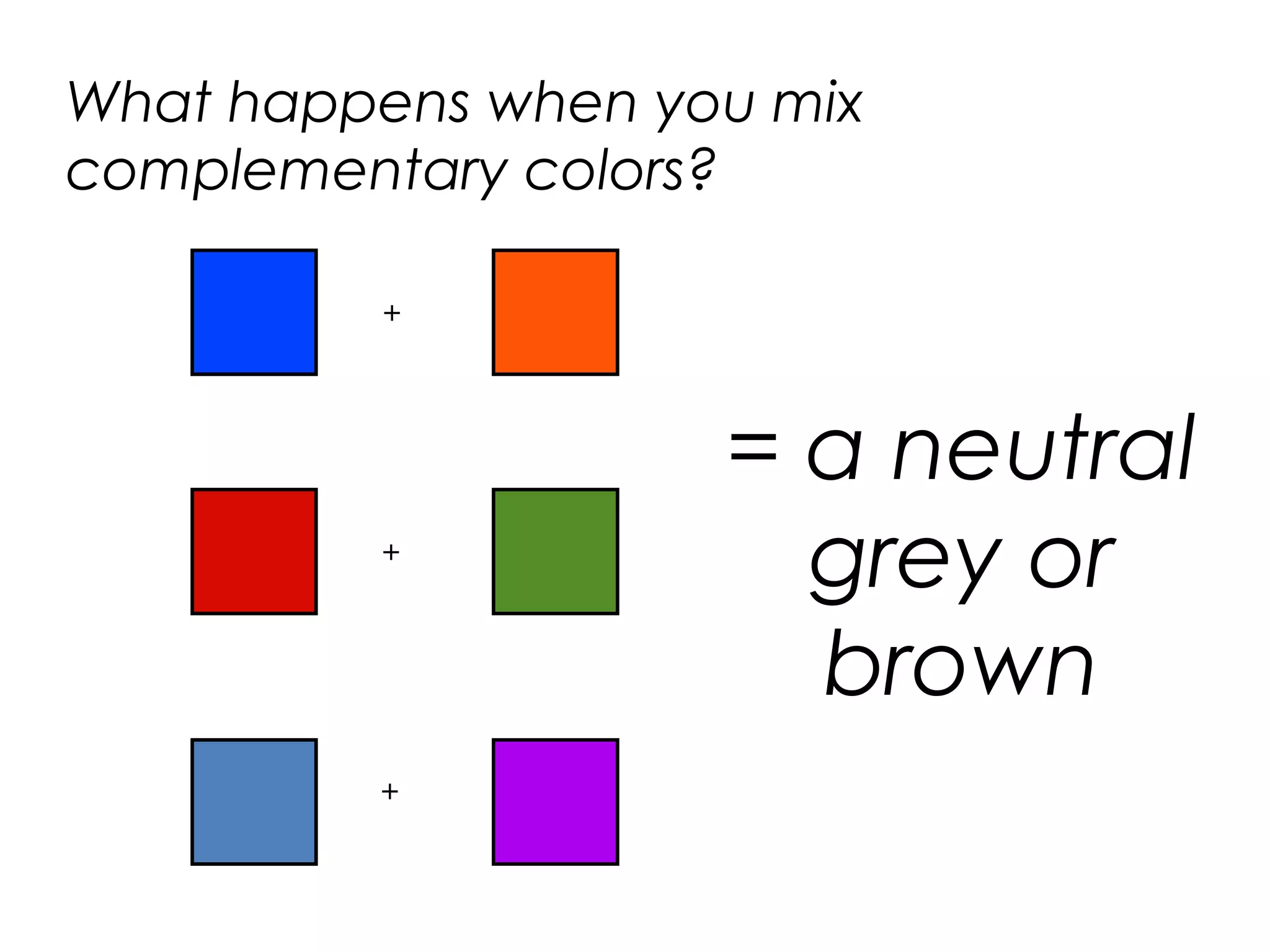 What happens when you mix complementary colors?

+

+

+

= a neutral grey or brown